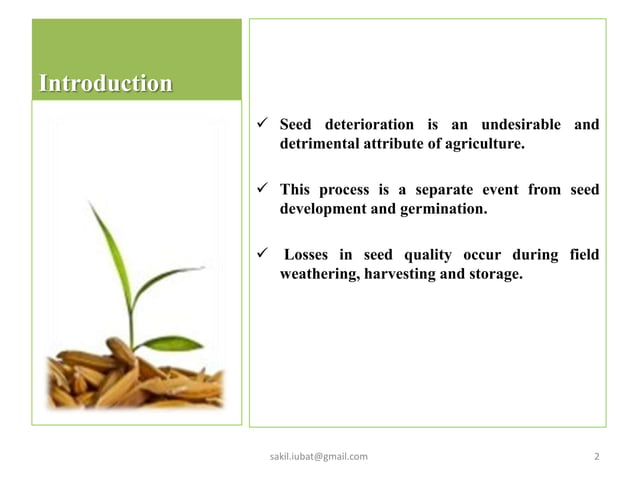 Introduction

✓ Seed deterioration is an undesirable and detrimental attribute of agriculture.

✓ This process is a separate event from seed development and germination.

✓ Losses in seed quality occur during field weathering, harvesting and storage.

sakil.iubat@gmail.com

2